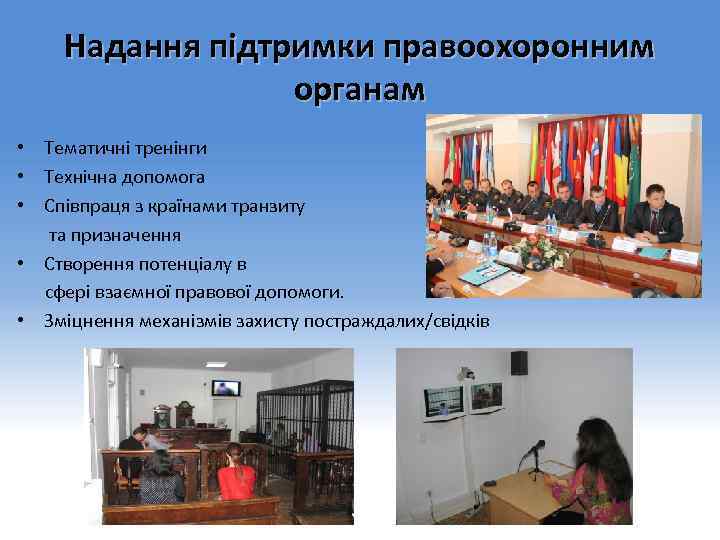 Надання підтримки правоохоронним органам

• Тематичні тренінги
• Технічна допомога
• Співпраця з країнами транзиту та призначення
• Створення потенціалу в сфері взаємної правової допомоги.
• Зміцнення механізмів захисту постраждалих/свідків